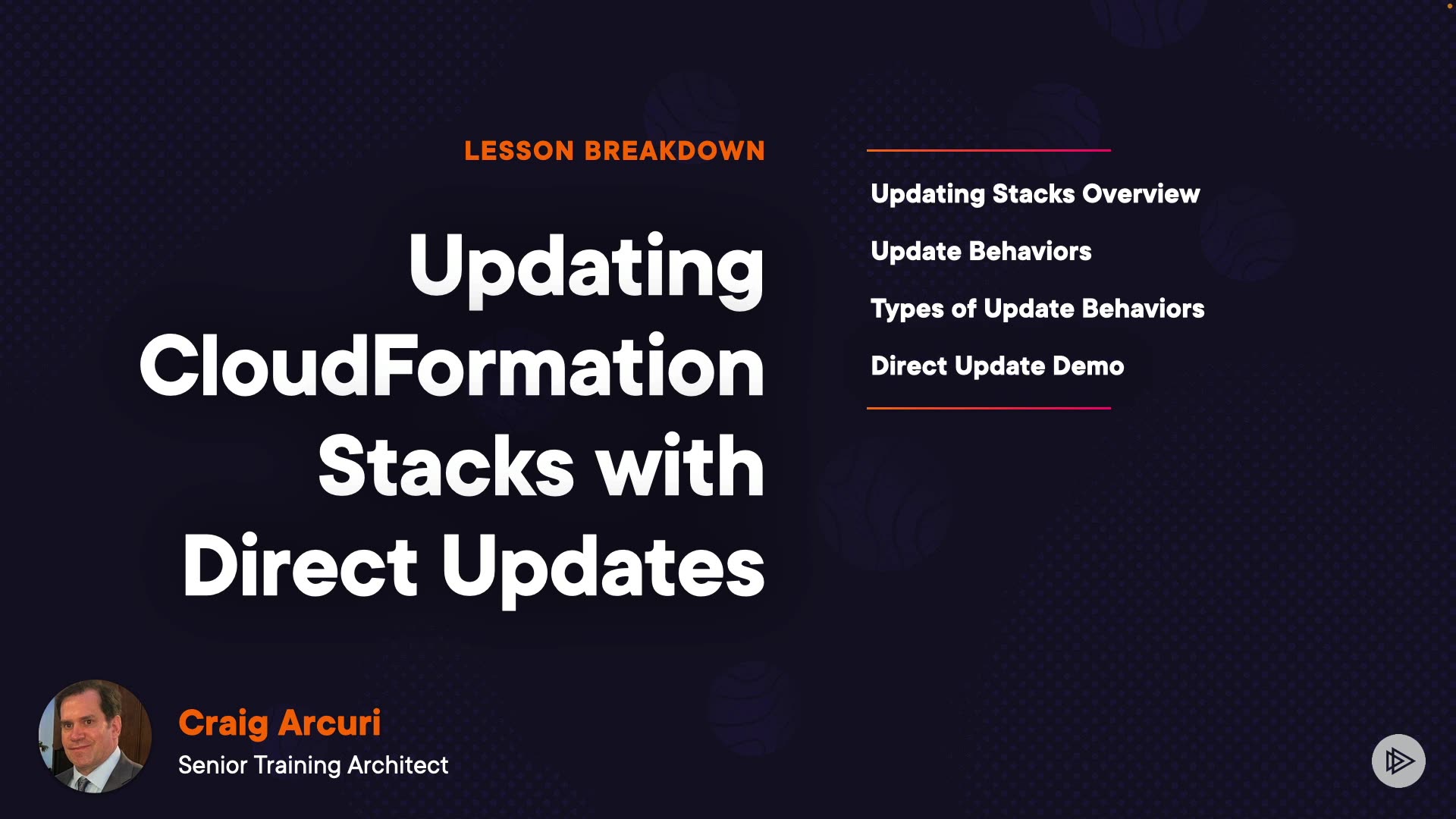 LESSON BREAKDOWN

Updating CloudFormation Stacks with Direct Updates

Updating Stacks Overview

Update Behaviors

Types of Update Behaviors

Direct Update Demo

Craig Arcuri

Senior Training Architect